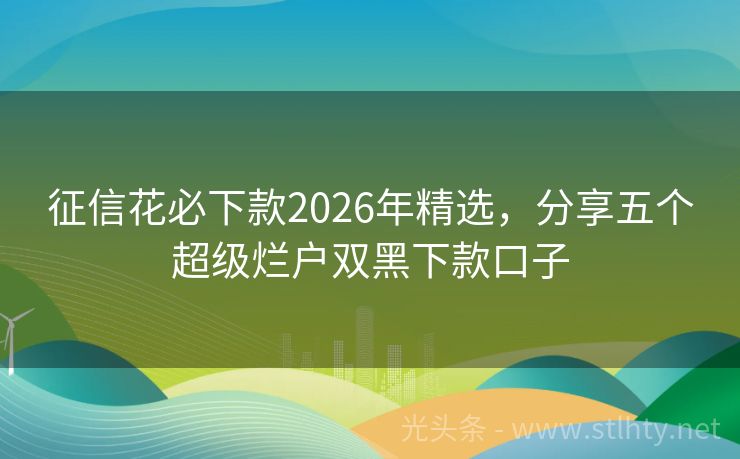 征信花必下款2026年精选，分享五个超级烂户双黑下款口子

光头条 - www.stlhty.net